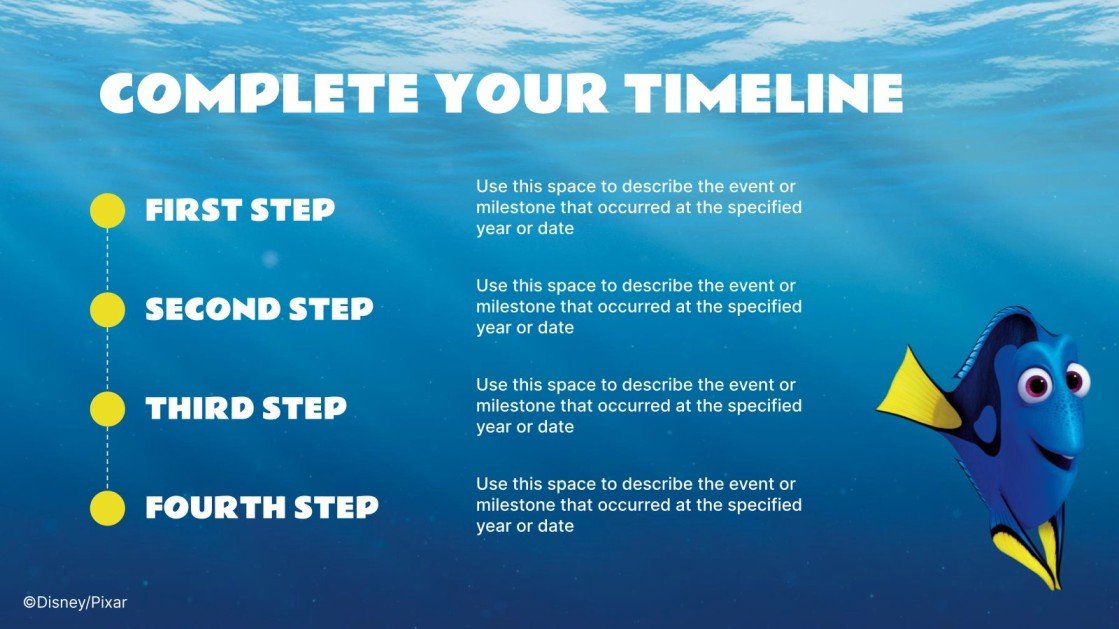 COMPLETE YOUR TIMELINE

FIRST STEP

Use this space to describe the event or milestone that occurred at the specified year or date

SECOND STEP

Use this space to describe the event or milestone that occurred at the specified year or date

THIRD STEP

Use this space to describe the event or milestone that occurred at the specified year or date

FOURTH STEP

Use this space to describe the event or milestone that occurred at the specified year or date

©Disney/Pixar